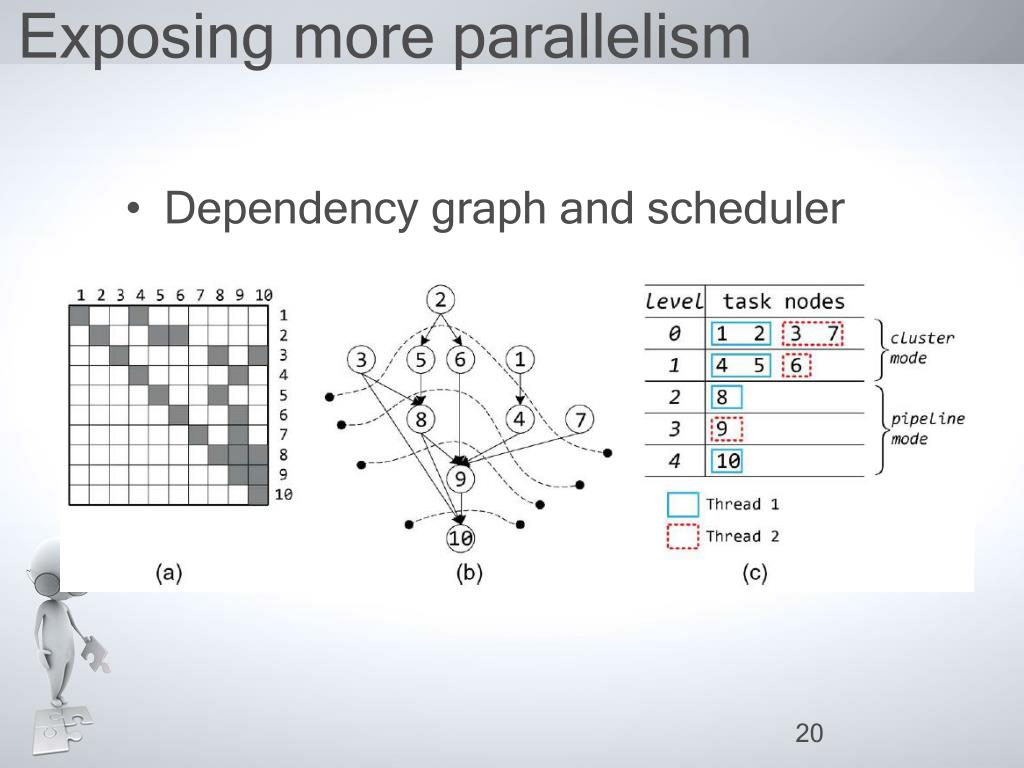 Exposing more parallelism

• Dependency graph and scheduler

1 2 3 4 5 6 7 8 9 10
1
2
3
4
5
6
7
8
9
10

(a)

2
3 5 6 1
8 4 7
9
10

(b)

| level | task nodes |
|---|---|
| 0 | 1 2 3 7 |
| 1 | 4 5 6 |
| 2 | 8 |
| 3 | 9 |
| 4 | 10 |

cluster mode
pipeline mode

Thread 1
Thread 2

(c)

20